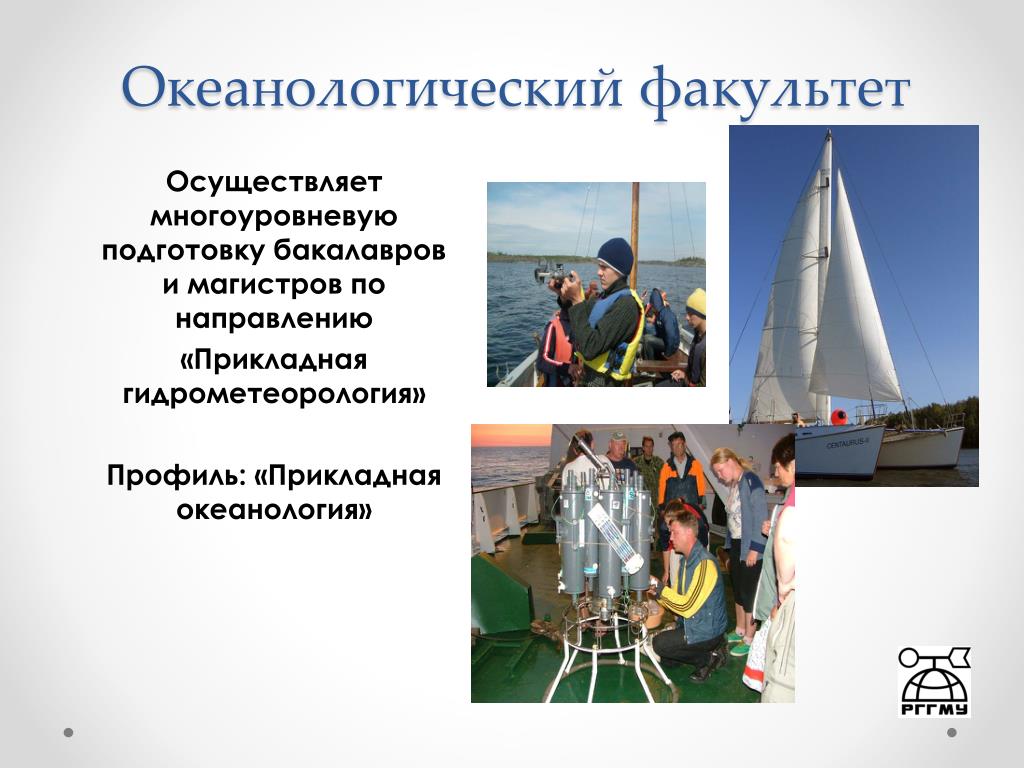 Океанологический факультет

Осуществляет многоуровневую подготовку бакалавров и магистров по направлению
«Прикладная гидрометеорология»

Профиль: «Прикладная океанология»

CENTAURUS-II

РГГМУ